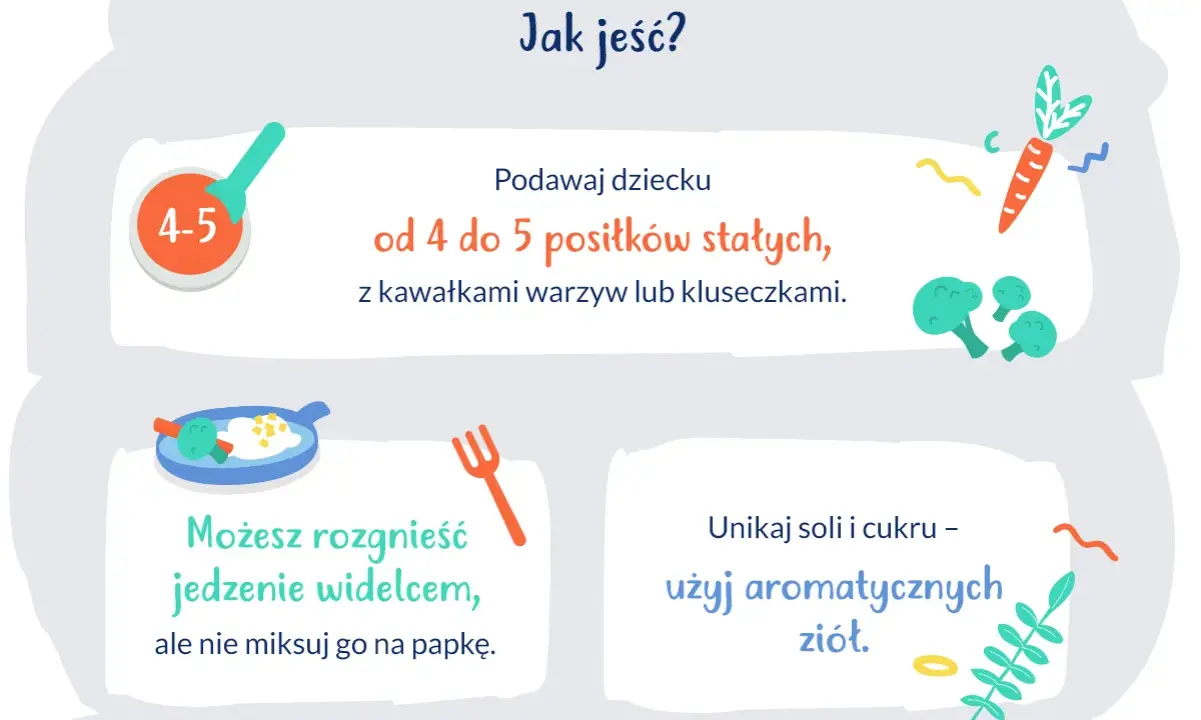 Jak jeść?

4-5

Podawaj dziecku od 4 do 5 posiłków stałych, z kawałkami warzyw lub kluseczkami.

Możesz rozgnieść jedzenie widelcem, ale nie miksuj go na papkę.

Unikaj soli i cukru – użyj aromatycznych ziół.